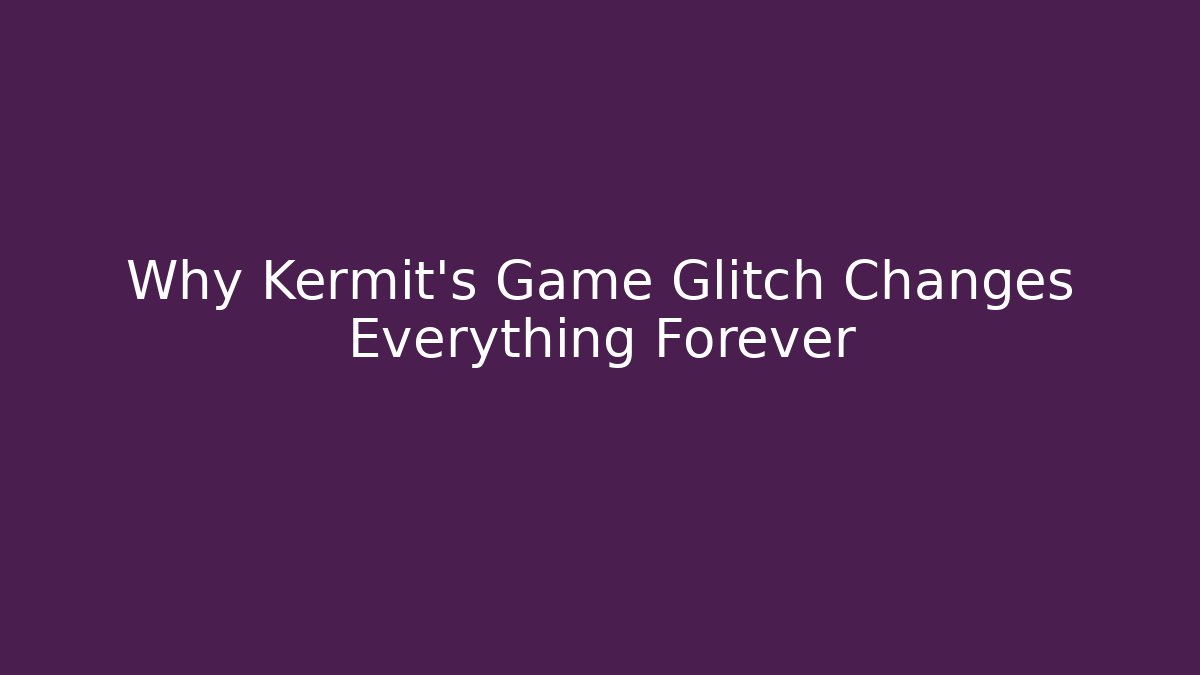 Why Kermit's Game Glitch Changes Everything Forever